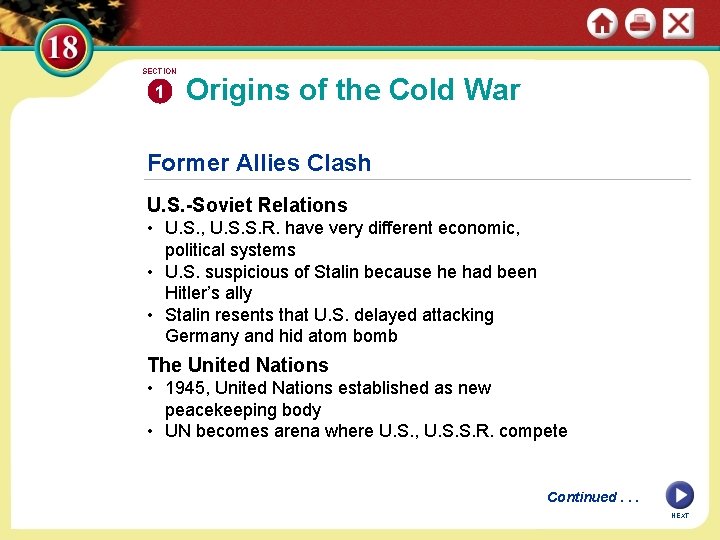 18

SECTION
1 Origins of the Cold War

Former Allies Clash

U.S.-Soviet Relations
• U.S., U.S.S.R. have very different economic, political systems
• U.S. suspicious of Stalin because he had been Hitler's ally
• Stalin resents that U.S. delayed attacking Germany and hid atom bomb

The United Nations
• 1945, United Nations established as new peacekeeping body
• UN becomes arena where U.S., U.S.S.R. compete

Continued . . .

NEXT